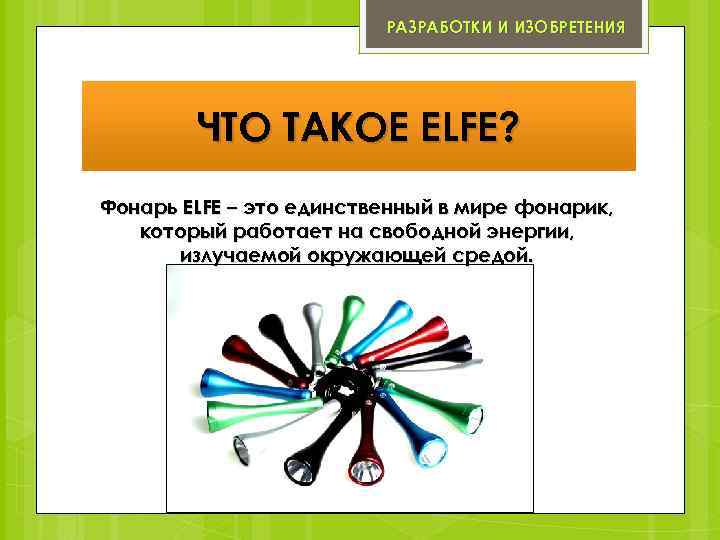 РАЗРАБОТКИ И ИЗОБРЕТЕНИЯ

ЧТО ТАКОЕ ELFE?

Фонарь ELFE – это единственный в мире фонарик, который работает на свободной энергии, излучаемой окружающей средой.